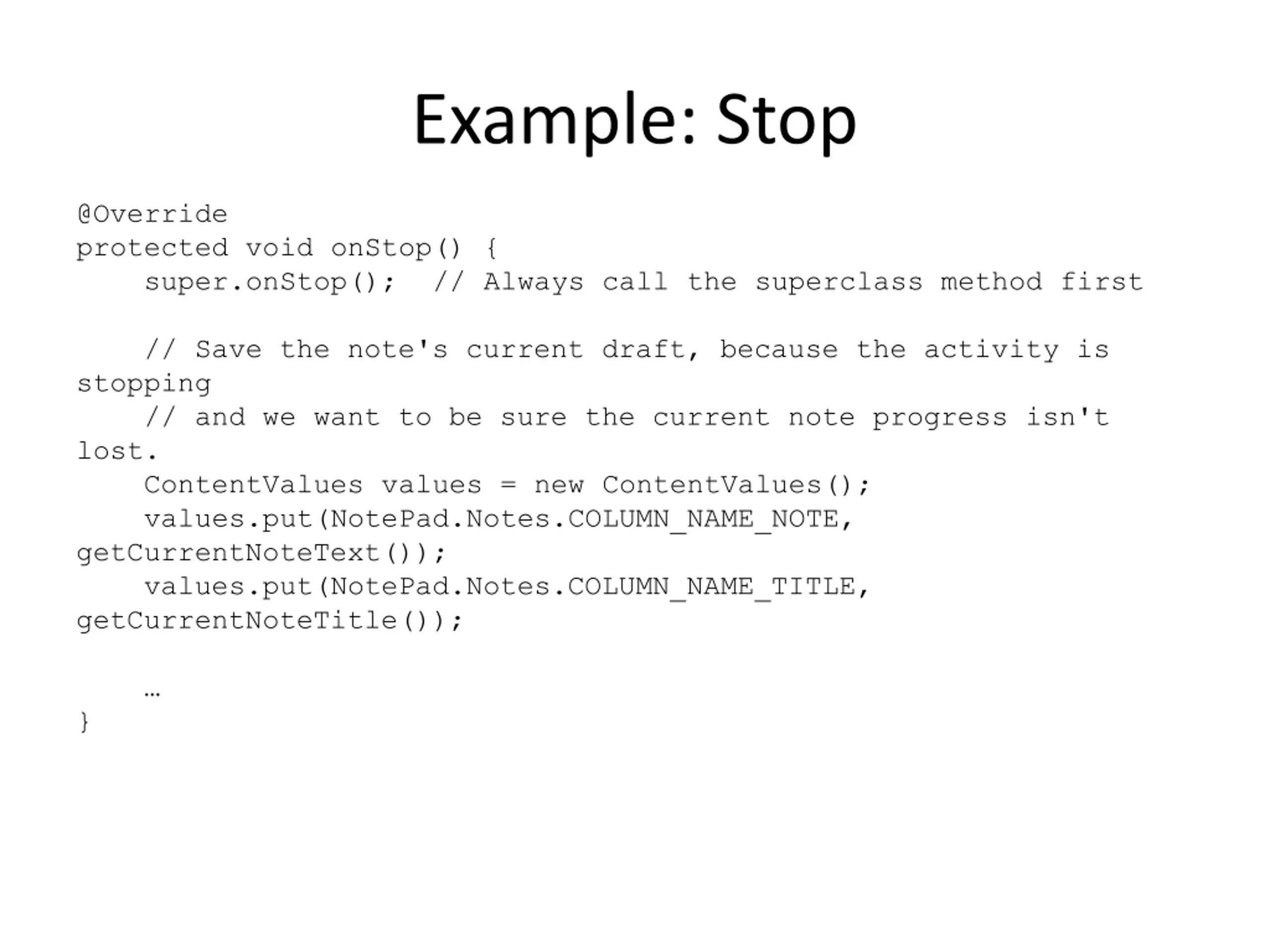 Example: Stop

@Override
protected void onStop() {
    super.onStop();  // Always call the superclass method first

    // Save the note's current draft, because the activity is stopping
    // and we want to be sure the current note progress isn't lost.
    ContentValues values = new ContentValues();
    values.put(NotePad.Notes.COLUMN_NAME_NOTE, getCurrentNoteText());
    values.put(NotePad.Notes.COLUMN_NAME_TITLE, getCurrentNoteTitle());

    …
}